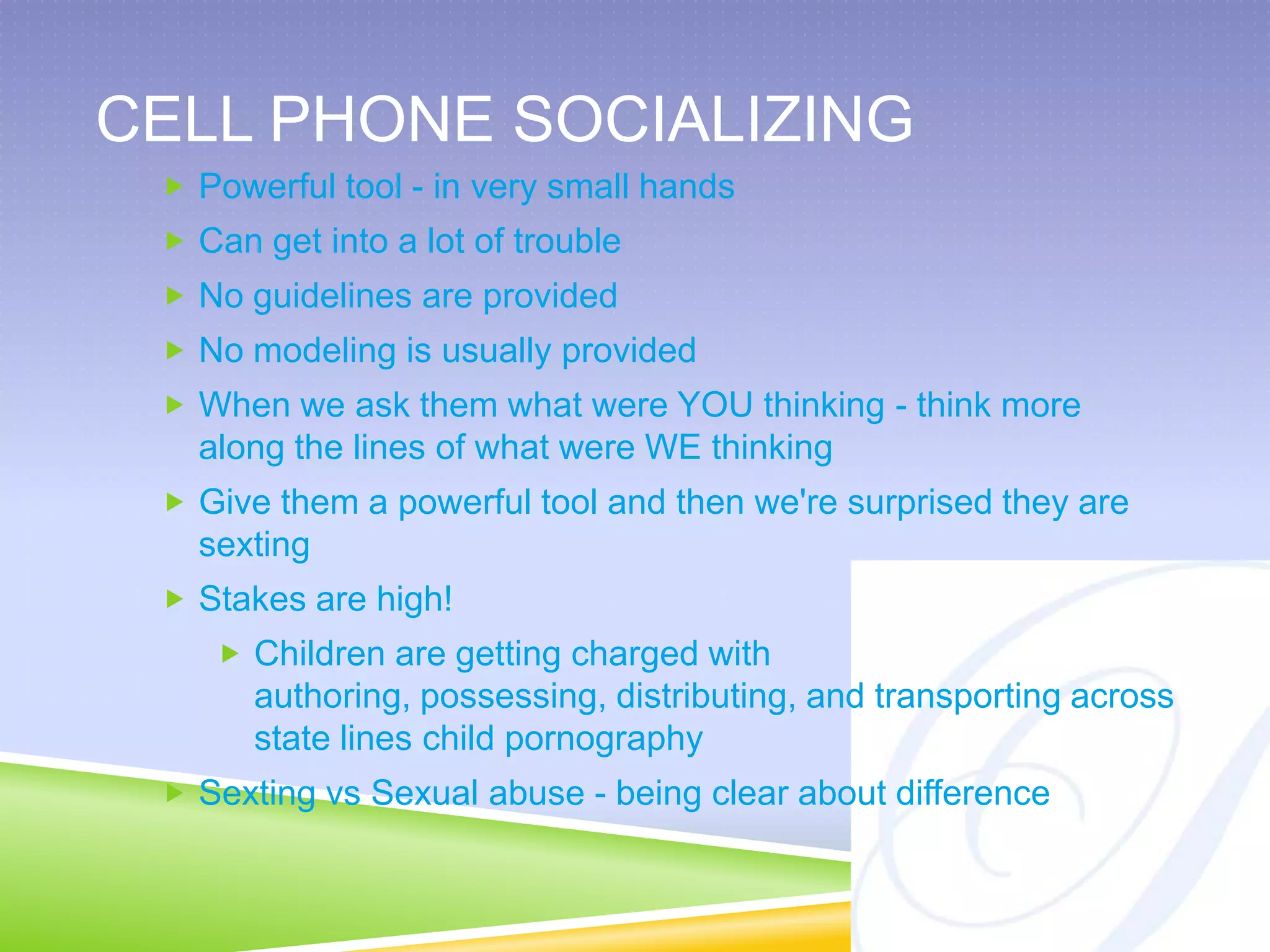 CELL PHONE SOCIALIZING

Powerful tool - in very small hands

Can get into a lot of trouble

No guidelines are provided

No modeling is usually provided

When we ask them what were YOU thinking - think more along the lines of what were WE thinking

Give them a powerful tool and then we're surprised they are sexting

Stakes are high!

Children are getting charged with authoring, possessing, distributing, and transporting across state lines child pornography

Sexting vs Sexual abuse - being clear about difference